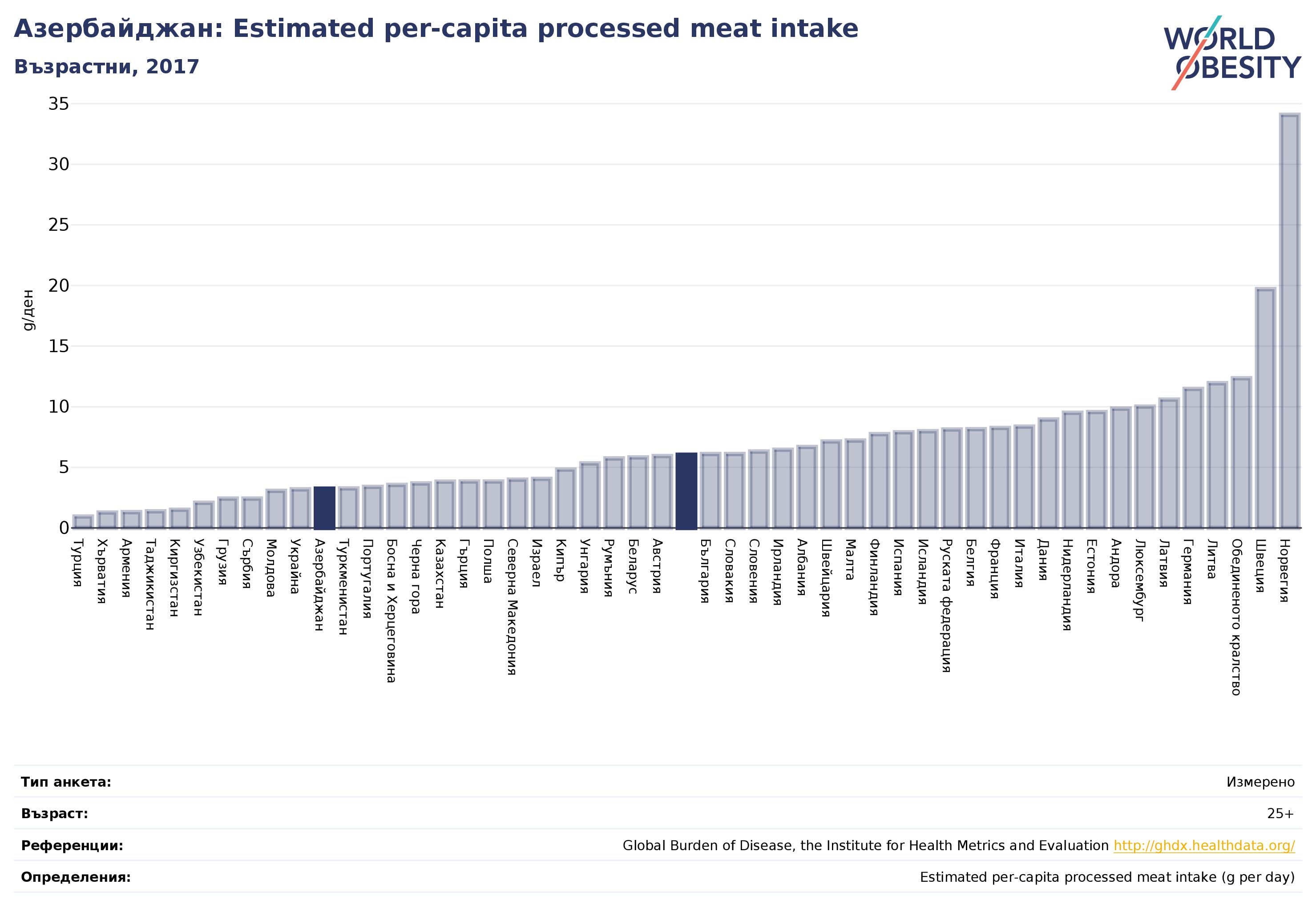 Азербайджан: Estimated per-capita processed meat intake
Възрастни, 2017

WORLD OBESITY

35
30
25
20
15
10
5
0

g/ден

Турция
Хърватия
Армения
Таджикистан
Киргизстан
Узбекистан
Грузия
Сърбия
Молдова
Украйна
Азербайджан
Туркменистан
Португалия
Босна и Херцеговина
Черна гора
Казахстан
Гърция
Полша
Северна Македония
Израел
Кипър
Унгария
Румъния
Беларус
Австрия
България
Словакия
Словения
Ирландия
Албания
Швейцария
Малта
Финландия
Испания
Исландия
Руската федерация
Белгия
Франция
Италия
Дания
Нидерландия
Естония
Андора
Люксембург
Латвия
Германия
Литва
Обединеното кралство
Швеция
Норвегия

| | |
|---|---|
| Тип анкета: | Измерено |
| Възраст: | 25+ |
| Референции: | Global Burden of Disease, the Institute for Health Metrics and Evaluation http://ghdx.healthdata.org/ |
| Определения: | Estimated per-capita processed meat intake (g per day) |